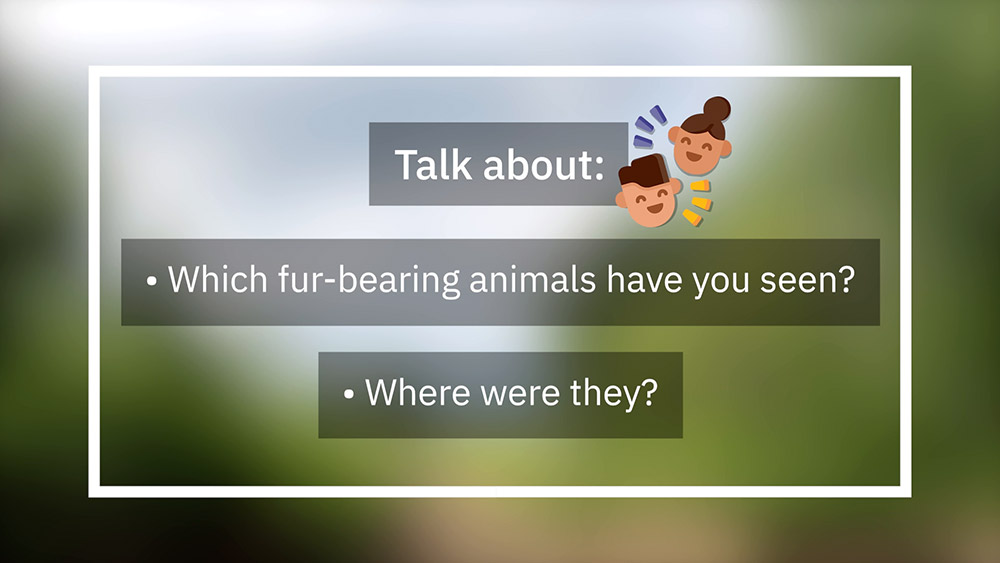 Talk about:

• Which fur-bearing animals have you seen?

• Where were they?